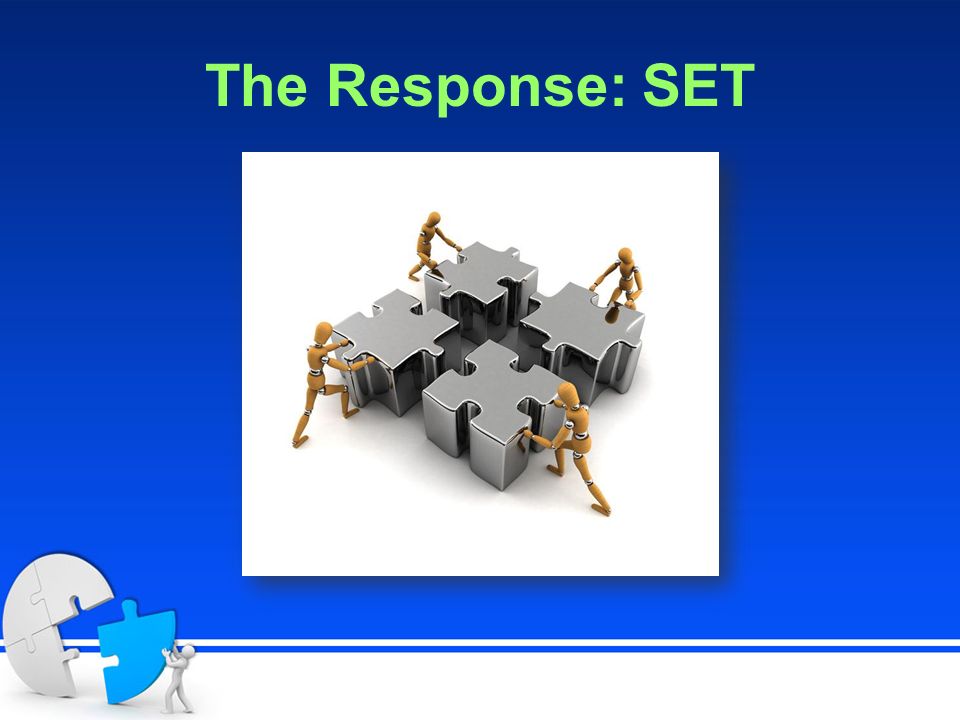 The Response: SET